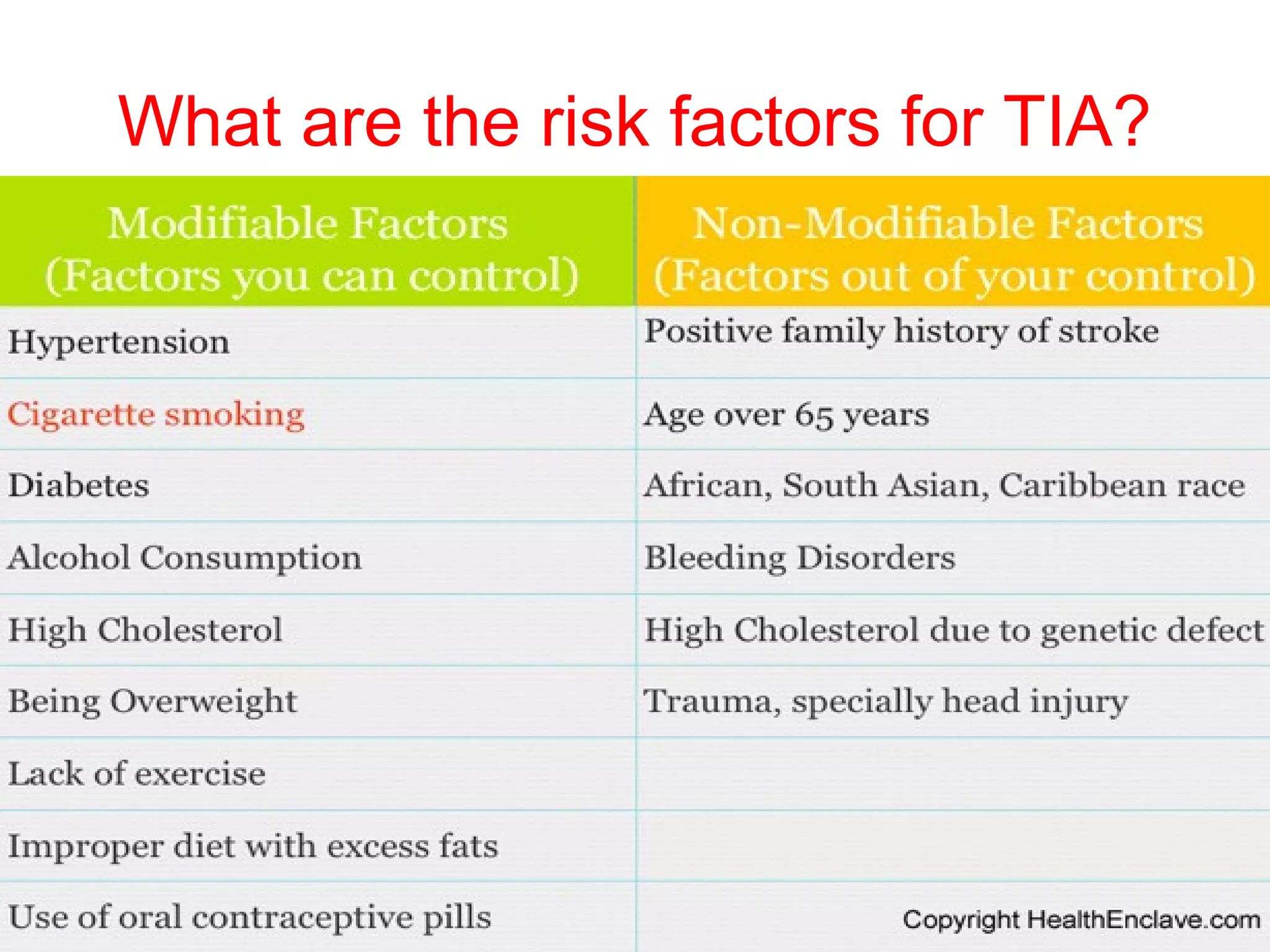 What are the risk factors for TIA?

| Modifiable Factors (Factors you can control) | Non-Modifiable Factors (Factors out of your control) |
|---|---|
| Hypertension | Positive family history of stroke |
| Cigarette smoking | Age over 65 years |
| Diabetes | African, South Asian, Caribbean race |
| Alcohol Consumption | Bleeding Disorders |
| High Cholesterol | High Cholesterol due to genetic defect |
| Being Overweight | Trauma, specially head injury |
| Lack of exercise | |
| Improper diet with excess fats | |
| Use of oral contraceptive pills | Copyright HealthEnclave.com |